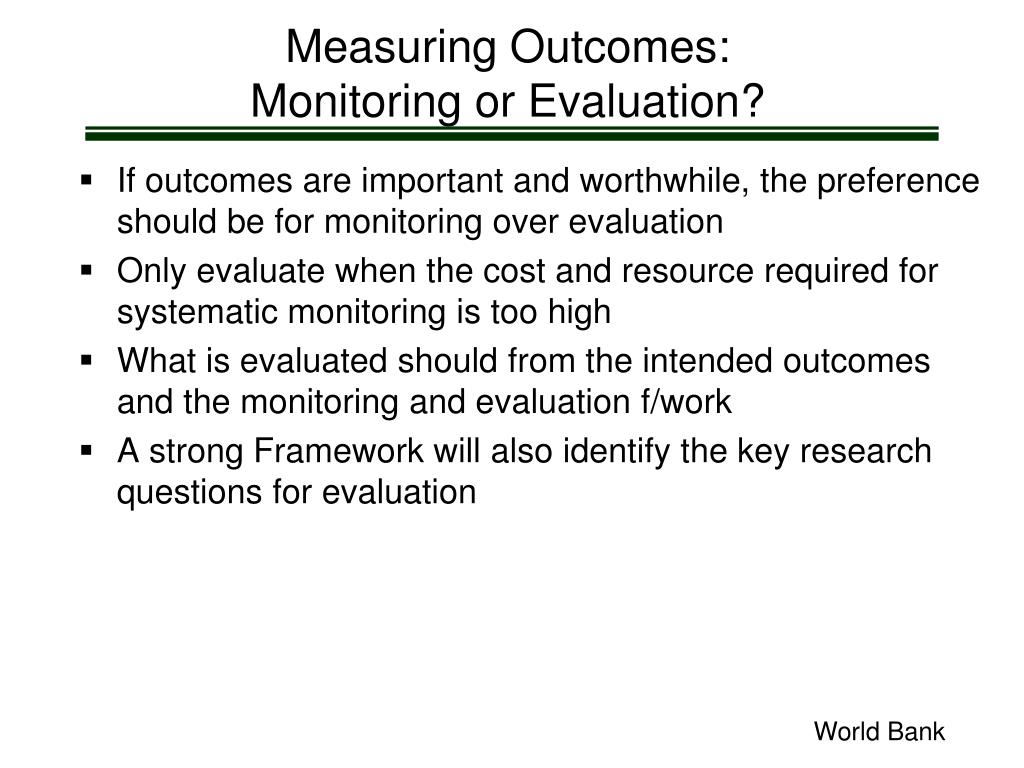 Measuring Outcomes:
Monitoring or Evaluation?

▪ If outcomes are important and worthwhile, the preference should be for monitoring over evaluation

▪ Only evaluate when the cost and resource required for systematic monitoring is too high

▪ What is evaluated should from the intended outcomes and the monitoring and evaluation f/work

▪ A strong Framework will also identify the key research questions for evaluation

World Bank